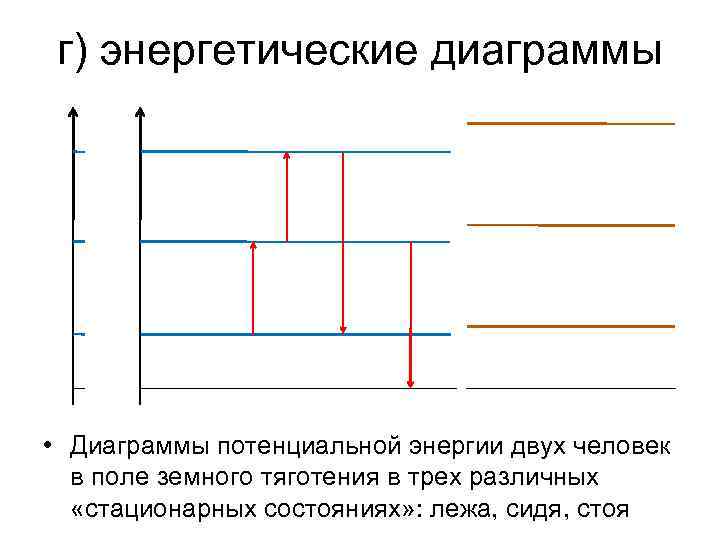 г) энергетические диаграммы

• Диаграммы потенциальной энергии двух человек в поле земного тяготения в трех различных «стационарных состояниях»: лежа, сидя, стоя